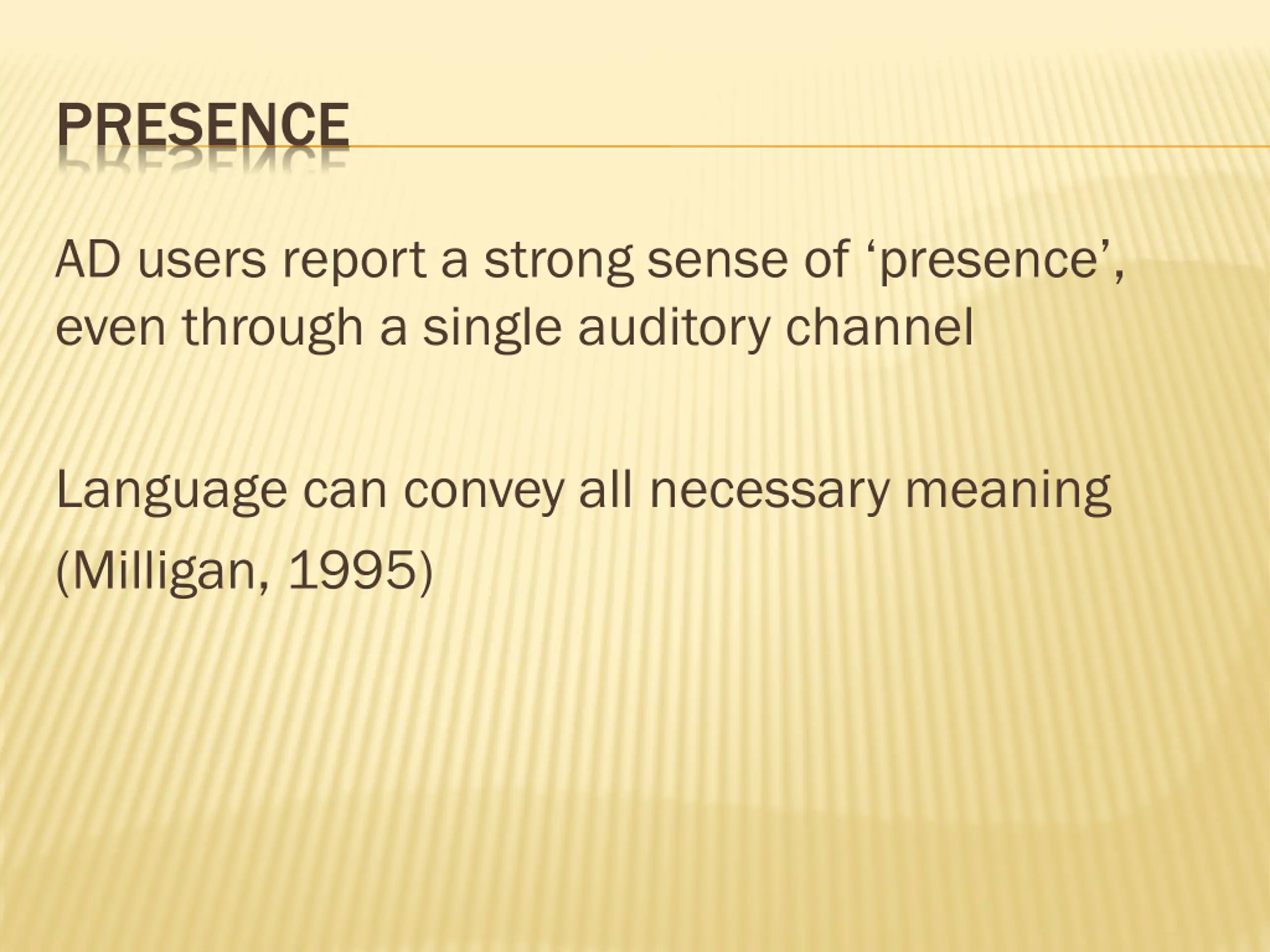 PRESENCE

AD users report a strong sense of ‘presence’, even through a single auditory channel

Language can convey all necessary meaning (Milligan, 1995)